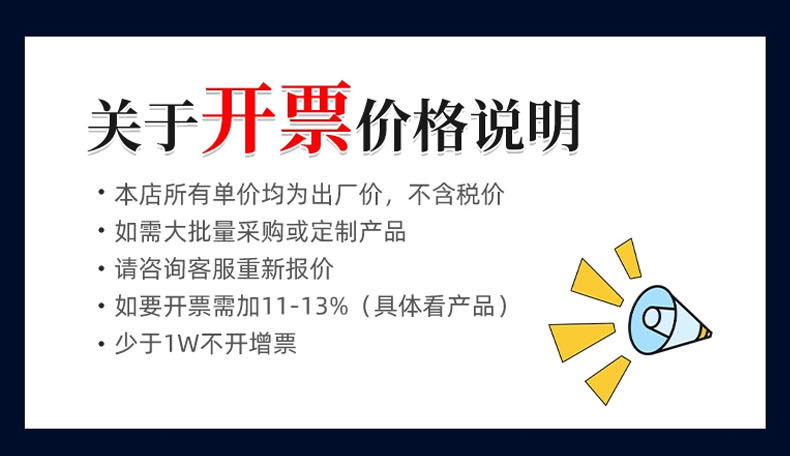 关于开票价格说明

· 本店所有单价均为出厂价，不含税价
· 如需大批量采购或定制产品
· 请咨询客服重新报价
· 如要开票需加11-13%（具体看产品）
· 少于1W不开增票